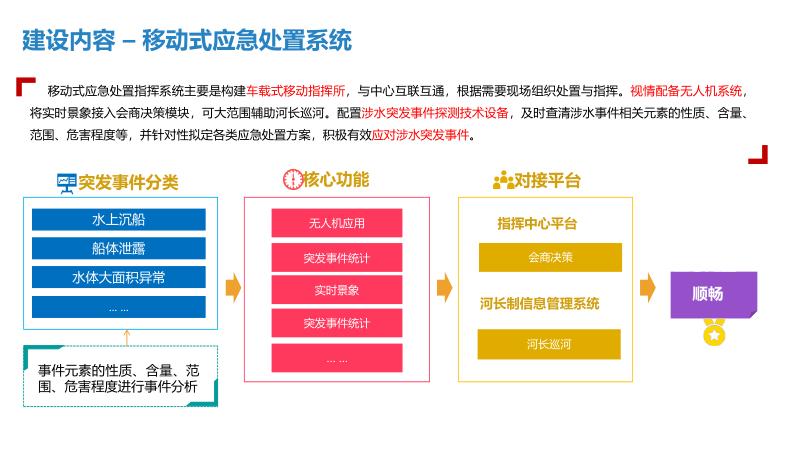 建设内容 – 移动式应急处置系统

移动式应急处置指挥系统主要是构建车载式移动指挥所，与中心互联互通，根据需要现场组织处置与指挥。视情配备无人机系统，将实时景象接入会商决策模块，可大范围辅助河长巡河。配置涉水突发事件探测技术设备，及时查清涉水事件相关元素的性质、含量、范围、危害程度等，并针对性拟定各类应急处置方案，积极有效应对涉水突发事件。

突发事件分类

水上沉船

船体泄露

水体大面积异常

... ...

事件元素的性质、含量、范围、危害程度进行事件分析

核心功能

无人机应用

突发事件统计

实时景象

突发事件统计

... ...

对接平台

指挥中心平台

会商决策

河长制信息管理系统

河长巡河

顺畅